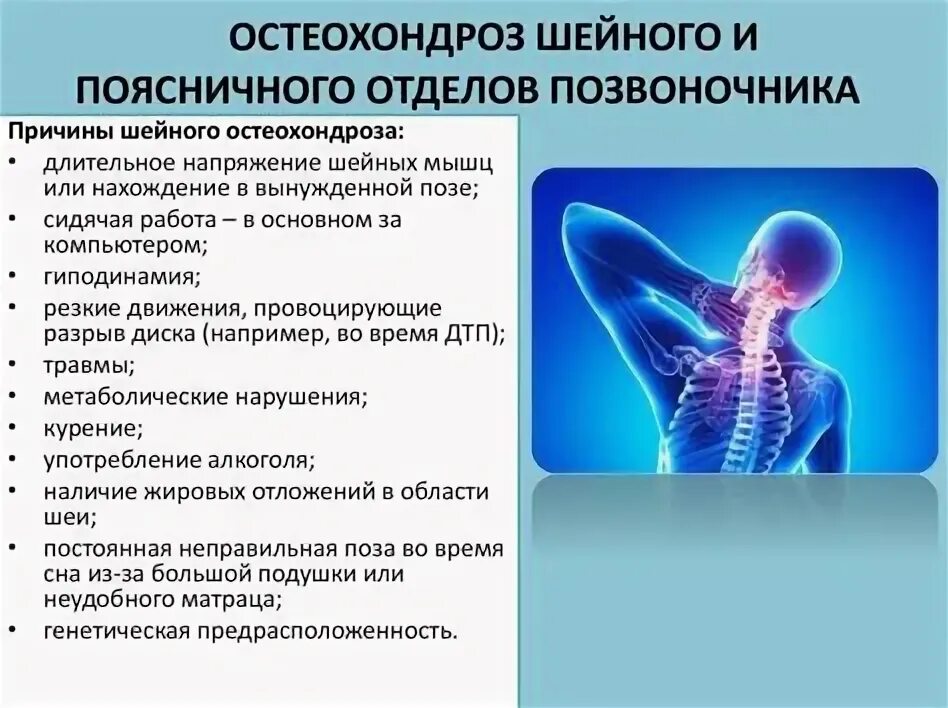 ОСТЕОХОНДРОЗ ШЕЙНОГО И ПОЯСНИЧНОГО ОТДЕЛОВ ПОЗВОНОЧНИКА

Причины шейного остеохондроза:
• длительное напряжение шейных мышц или нахождение в вынужденной позе;
• сидячая работа – в основном за компьютером;
• гиподинамия;
• резкие движения, провоцирующие разрыв диска (например, во время ДТП);
• травмы;
• метаболические нарушения;
• курение;
• употребление алкоголя;
• наличие жировых отложений в области шеи;
• постоянная неправильная поза во время сна из-за большой подушки или неудобного матраца;
• генетическая предрасположенность.